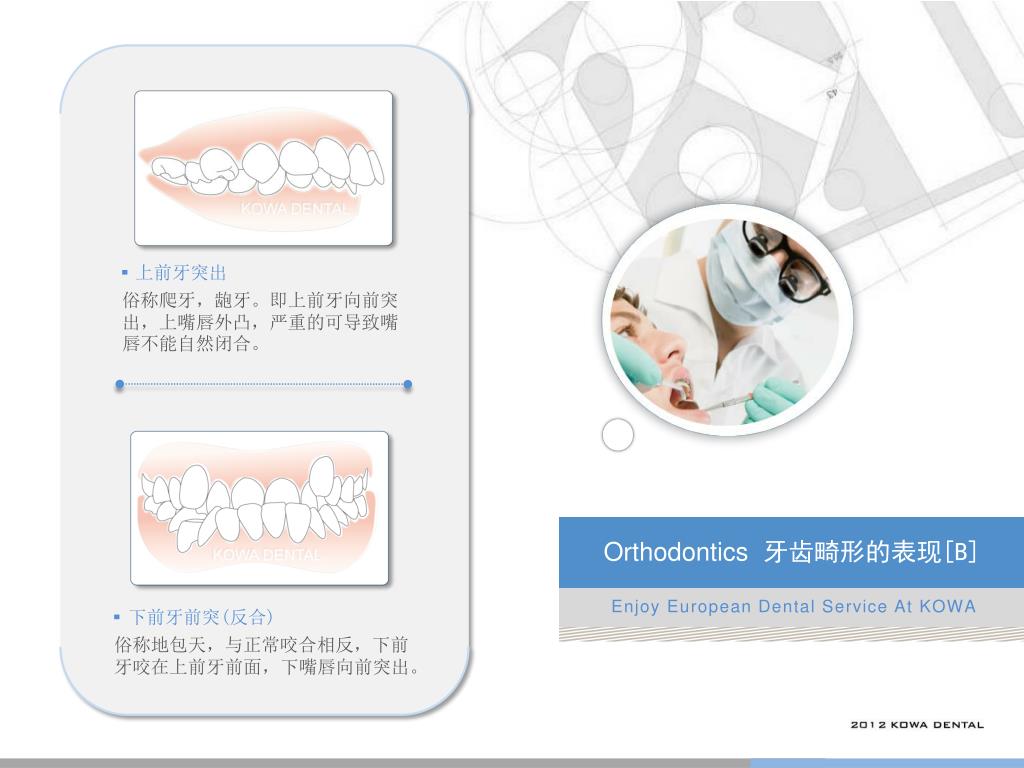 KOWA DENTAL

▪ 上前牙突出

俗称爬牙，龅牙。即上前牙向前突出，上嘴唇外凸，严重的可导致嘴唇不能自然闭合。

KOWA DENTAL

▪ 下前牙前突(反合)

俗称地包天，与正常咬合相反，下前牙咬在上前牙前面，下嘴唇向前突出。

Orthodontics 牙齿畸形的表现[B]

Enjoy European Dental Service At KOWA

2012 KOWA DENTAL